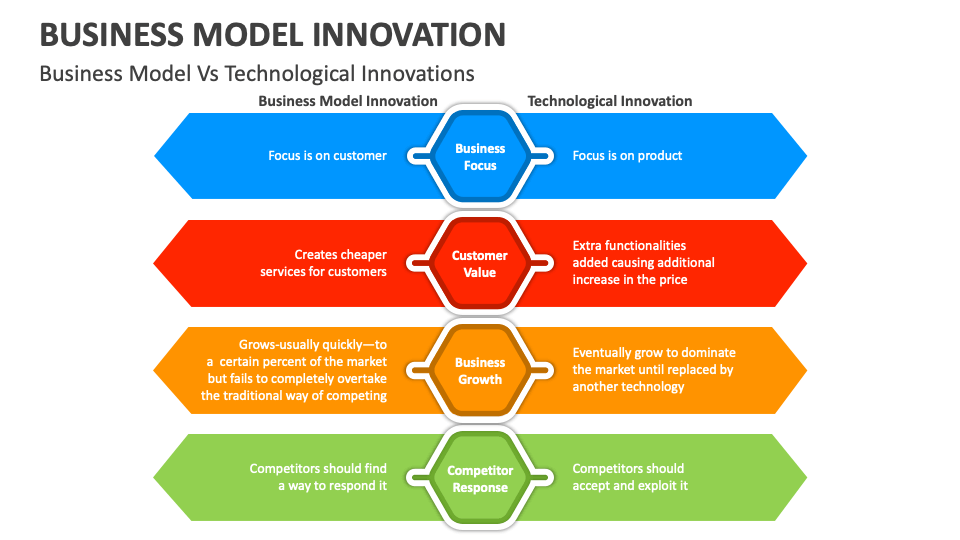 BUSINESS MODEL INNOVATION

Business Model Vs Technological Innovations

Business Model Innovation

Technological Innovation

Focus is on customer

Business Focus

Focus is on product

Creates cheaper services for customers

Customer Value

Extra functionalities added causing additional increase in the price

Grows-usually quickly—to a certain percent of the market but fails to completely overtake the traditional way of competing

Business Growth

Eventually grow to dominate the market until replaced by another technology

Competitors should find a way to respond it

Competitor Response

Competitors should accept and exploit it